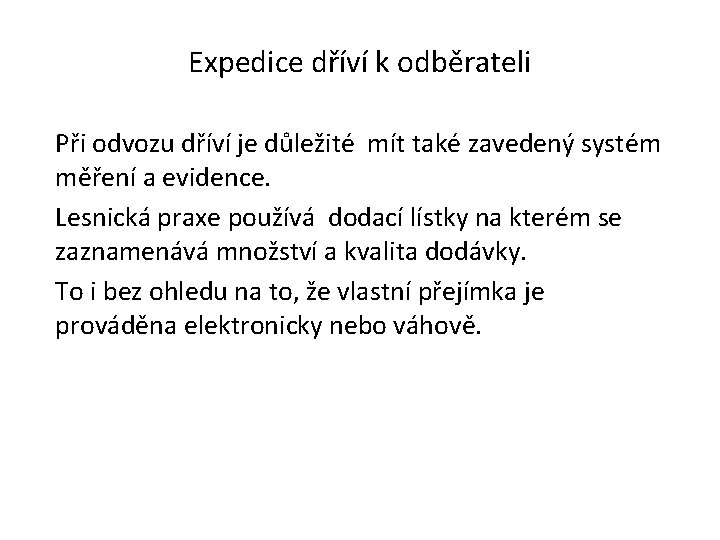 Expedice dříví k odběrateli

Při odvozu dříví je důležité mít také zavedený systém měření a evidence.

Lesnická praxe používá dodací lístky na kterém se zaznamenává množství a kvalita dodávky.

To i bez ohledu na to, že vlastní přejímka je prováděna elektronicky nebo váhově.